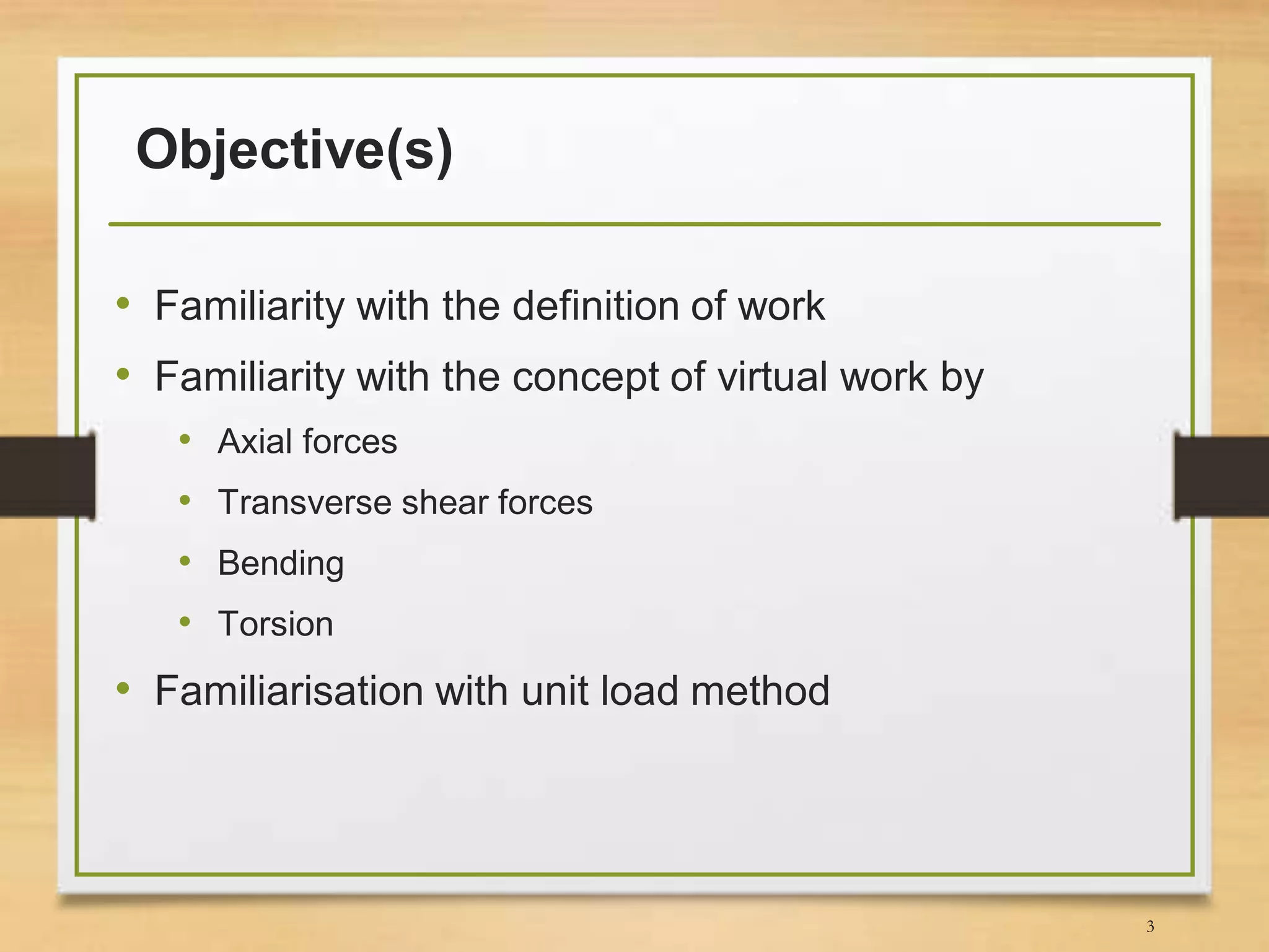 Objective(s)

• Familiarity with the definition of work
• Familiarity with the concept of virtual work by
  • Axial forces
  • Transverse shear forces
  • Bending
  • Torsion
• Familiarisation with unit load method

3